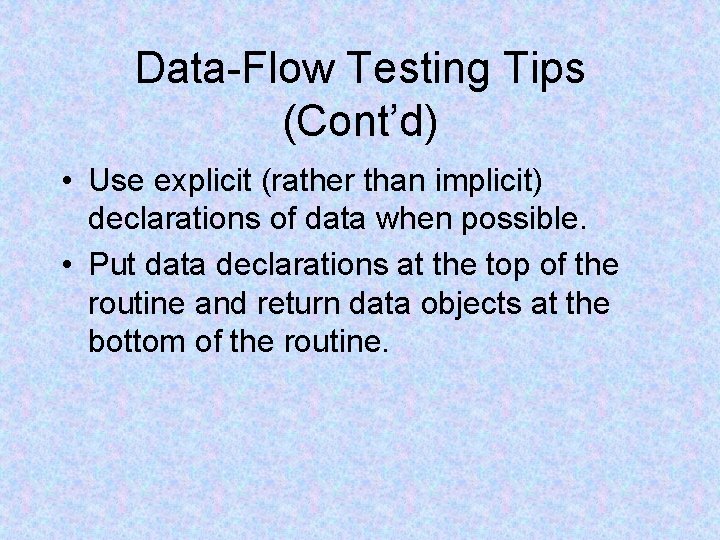 Data-Flow Testing Tips (Cont’d)

• Use explicit (rather than implicit) declarations of data when possible.
• Put data declarations at the top of the routine and return data objects at the bottom of the routine.